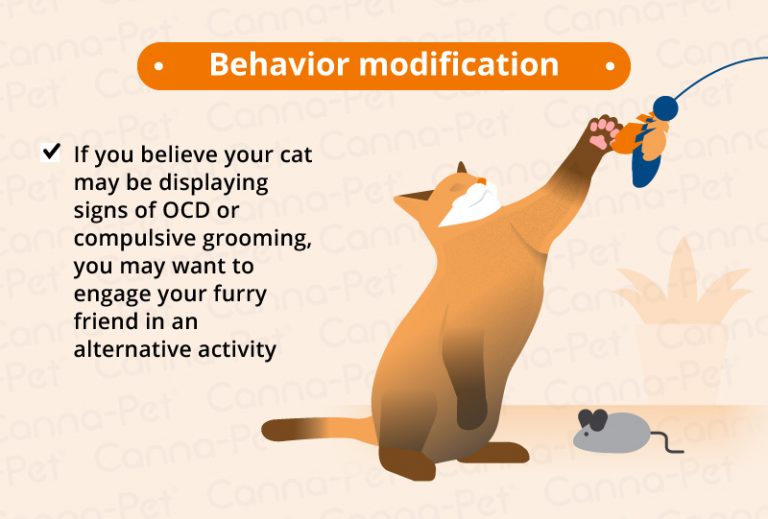 Behavior modification

If you believe your cat may be displaying signs of OCD or compulsive grooming, you may want to engage your furry friend in an alternative activity

Canna-Pet